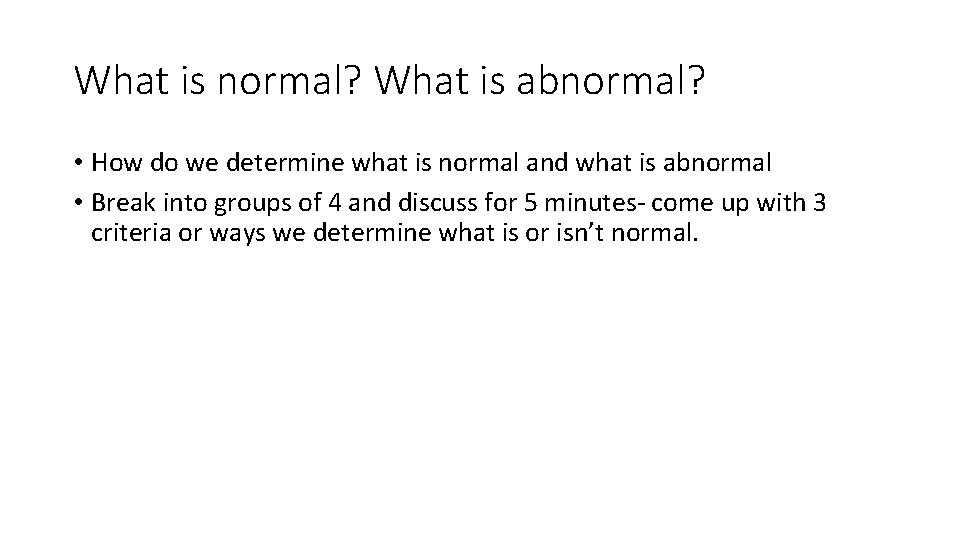 What is normal? What is abnormal?

• How do we determine what is normal and what is abnormal
• Break into groups of 4 and discuss for 5 minutes- come up with 3 criteria or ways we determine what is or isn’t normal.